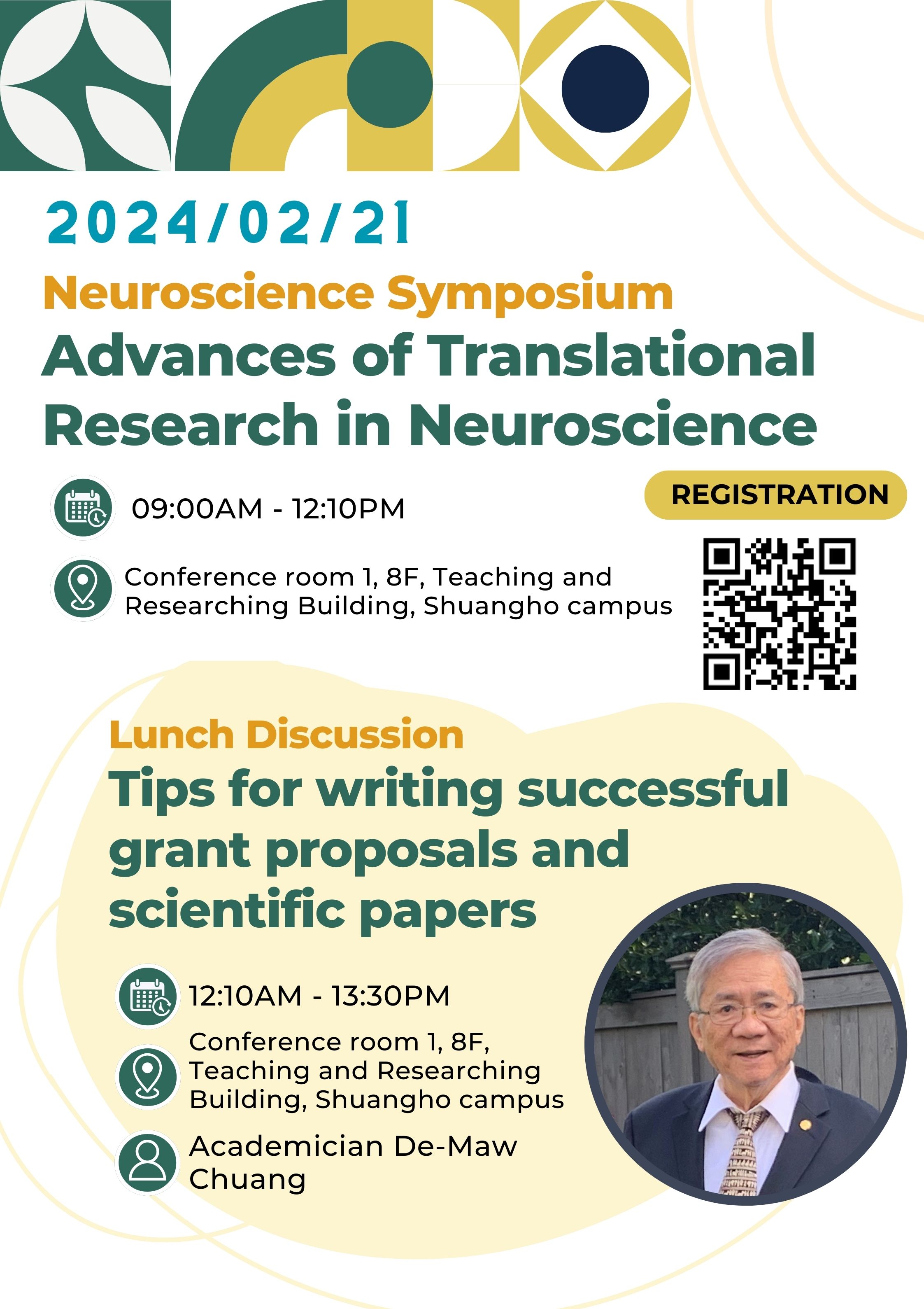 2024/02/21

Neuroscience Symposium

Advances of Translational Research in Neuroscience

09:00AM - 12:10PM

Conference room 1, 8F, Teaching and Researching Building, Shuangho campus

REGISTRATION

Lunch Discussion

Tips for writing successful grant proposals and scientific papers

12:10AM - 13:30PM

Conference room 1, 8F, Teaching and Researching Building, Shuangho campus

Academician De-Maw Chuang